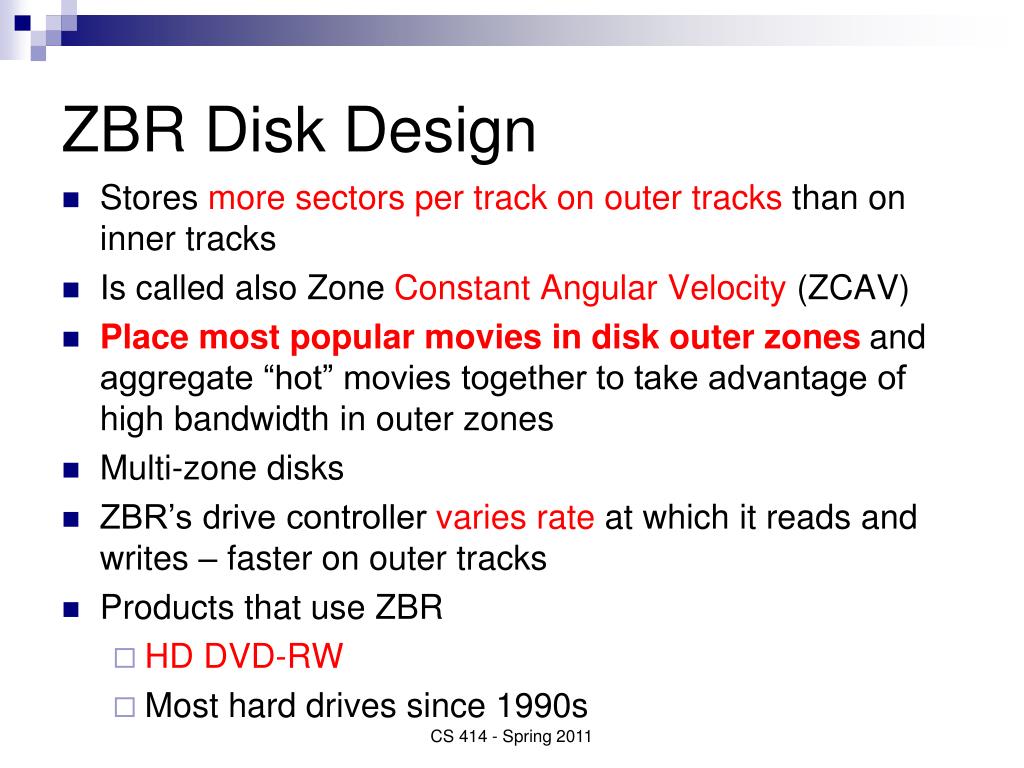 ZBR Disk Design

- Stores more sectors per track on outer tracks than on inner tracks
- Is called also Zone Constant Angular Velocity (ZCAV)
- Place most popular movies in disk outer zones and aggregate “hot” movies together to take advantage of high bandwidth in outer zones
- Multi-zone disks
- ZBR’s drive controller varies rate at which it reads and writes – faster on outer tracks
- Products that use ZBR
  - HD DVD-RW
  - Most hard drives since 1990s

CS 414 - Spring 2011